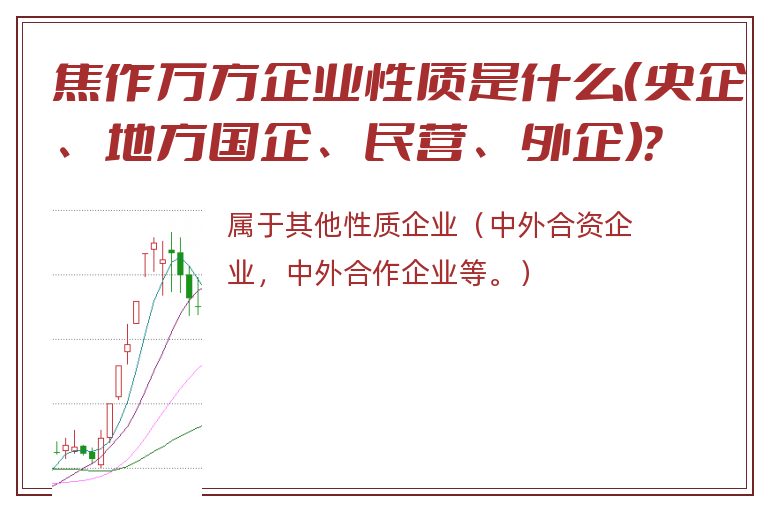 焦作万方企业性质是什么(央企、地方国企、民营、外企)?

属于其他性质企业（中外合资企业，中外合作企业等。）